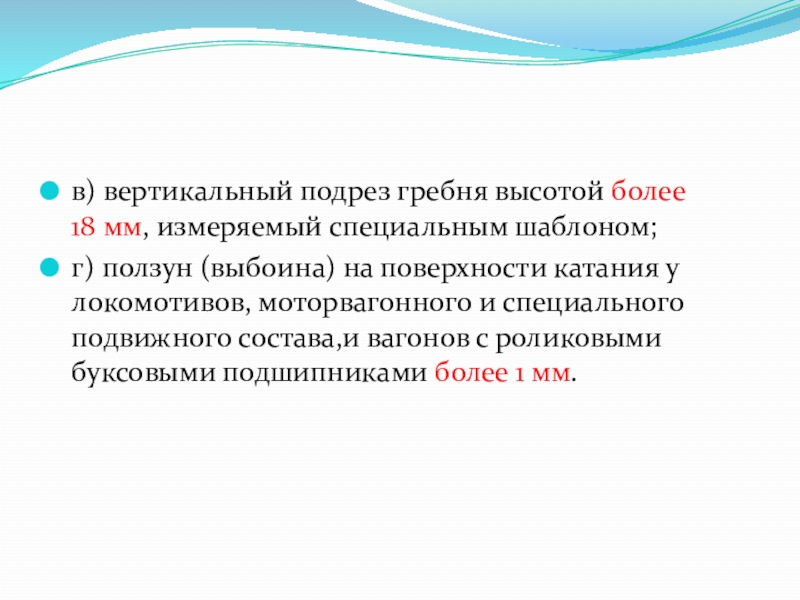 в) вертикальный подрез гребня высотой более 18 мм, измеряемый специальным шаблоном;

г) ползун (выбоина) на поверхности катания у локомотивов, моторвагонного и специального подвижного состава,и вагонов с роликовыми буксовыми подшипниками более 1 мм.